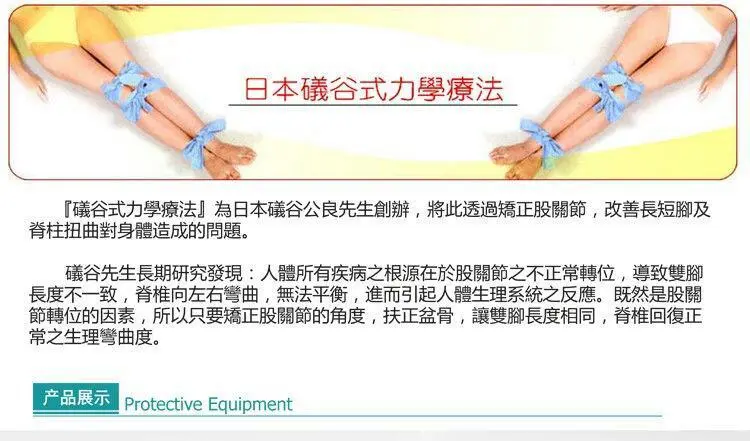 日本礒谷式力學療法

『礒谷式力學療法』為日本礒谷公良先生創辦，將此透過矯正股關節，改善長短腳及脊柱扭曲對身體造成的問題。

礒谷先生長期研究發現：人體所有疾病之根源在於股關節之不正常轉位，導致雙腳長度不一致，脊椎向左右彎曲，無法平衡，進而引起人體生理系統之反應。既然是股關節轉位的因素，所以只要矯正股關節的角度，扶正盆骨，讓雙腳長度相同，脊椎回復正常之生理彎曲度。

产品展示 Protective Equipment